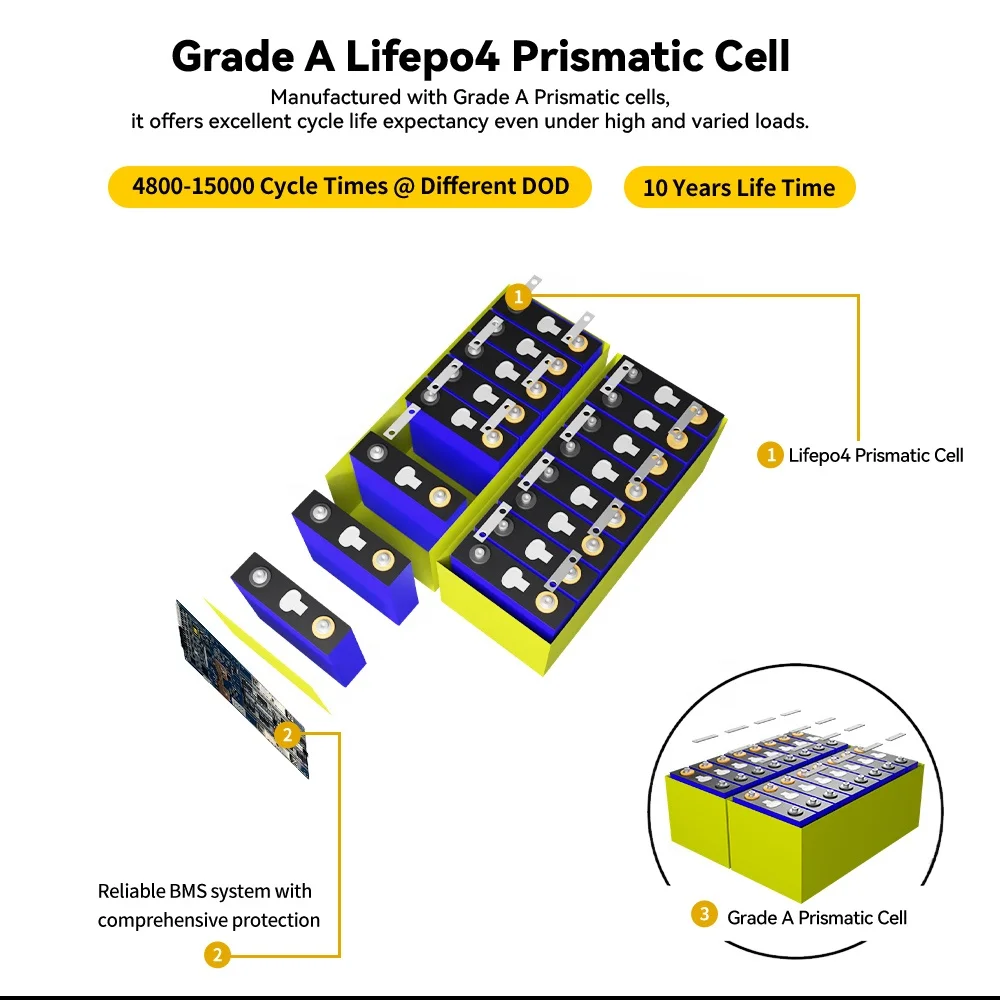 Grade A Lifepo4 Prismatic Cell

Manufactured with Grade A Prismatic cells, it offers excellent cycle life expectancy even under high and varied loads.

4800-15000 Cycle Times @ Different DOD

10 Years Life Time

1

1 Lifepo4 Prismatic Cell

2

Reliable BMS system with comprehensive protection

2

3 Grade A Prismatic Cell